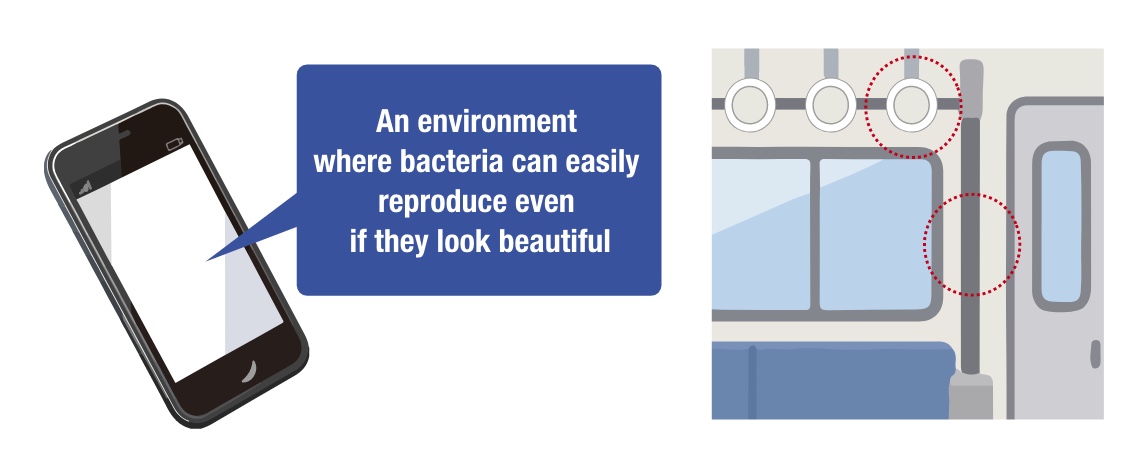 An environment where bacteria can easily reproduce even if they look beautiful